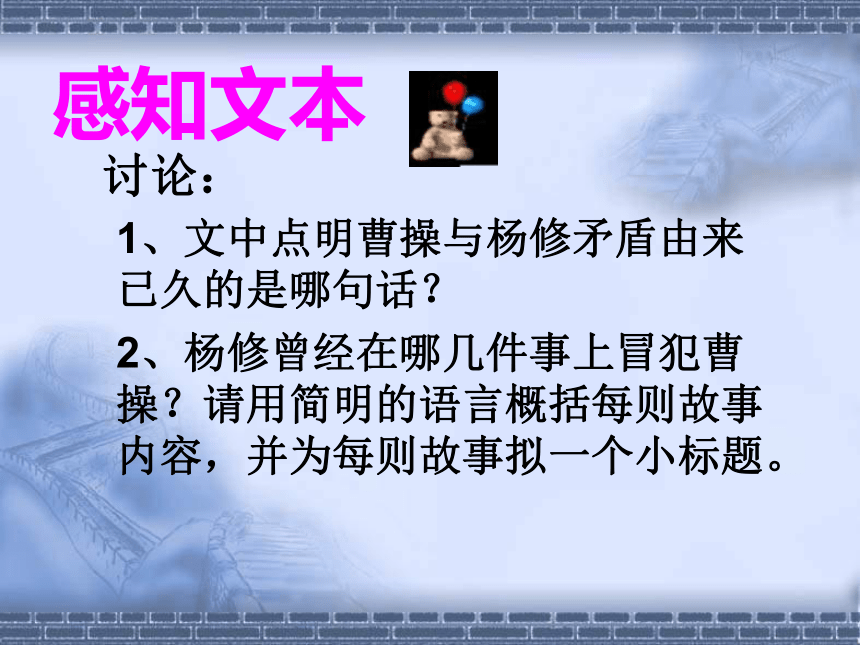 感知文本

讨论：

1、文中点明曹操与杨修矛盾由来已久的是哪句话？

2、杨修曾经在哪几件事上冒犯曹操？请用简明的语言概括每则故事内容，并为每则故事拟一个小标题。